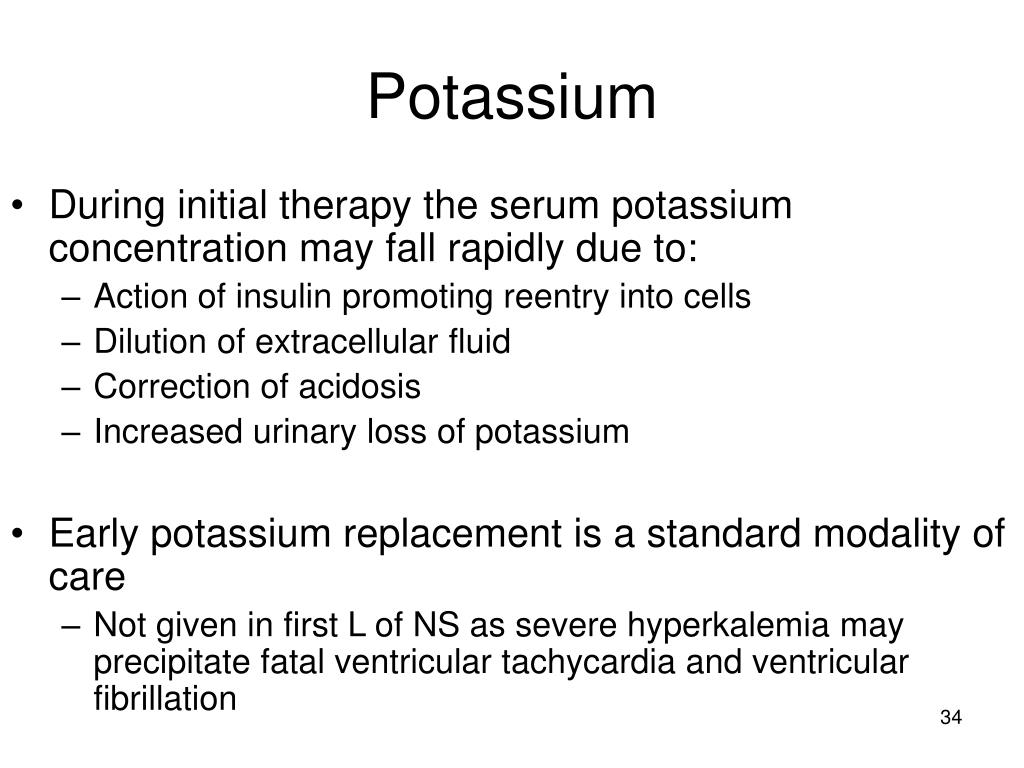 Potassium

• During initial therapy the serum potassium concentration may fall rapidly due to:
– Action of insulin promoting reentry into cells
– Dilution of extracellular fluid
– Correction of acidosis
– Increased urinary loss of potassium

• Early potassium replacement is a standard modality of care
– Not given in first L of NS as severe hyperkalemia may precipitate fatal ventricular tachycardia and ventricular fibrillation

34